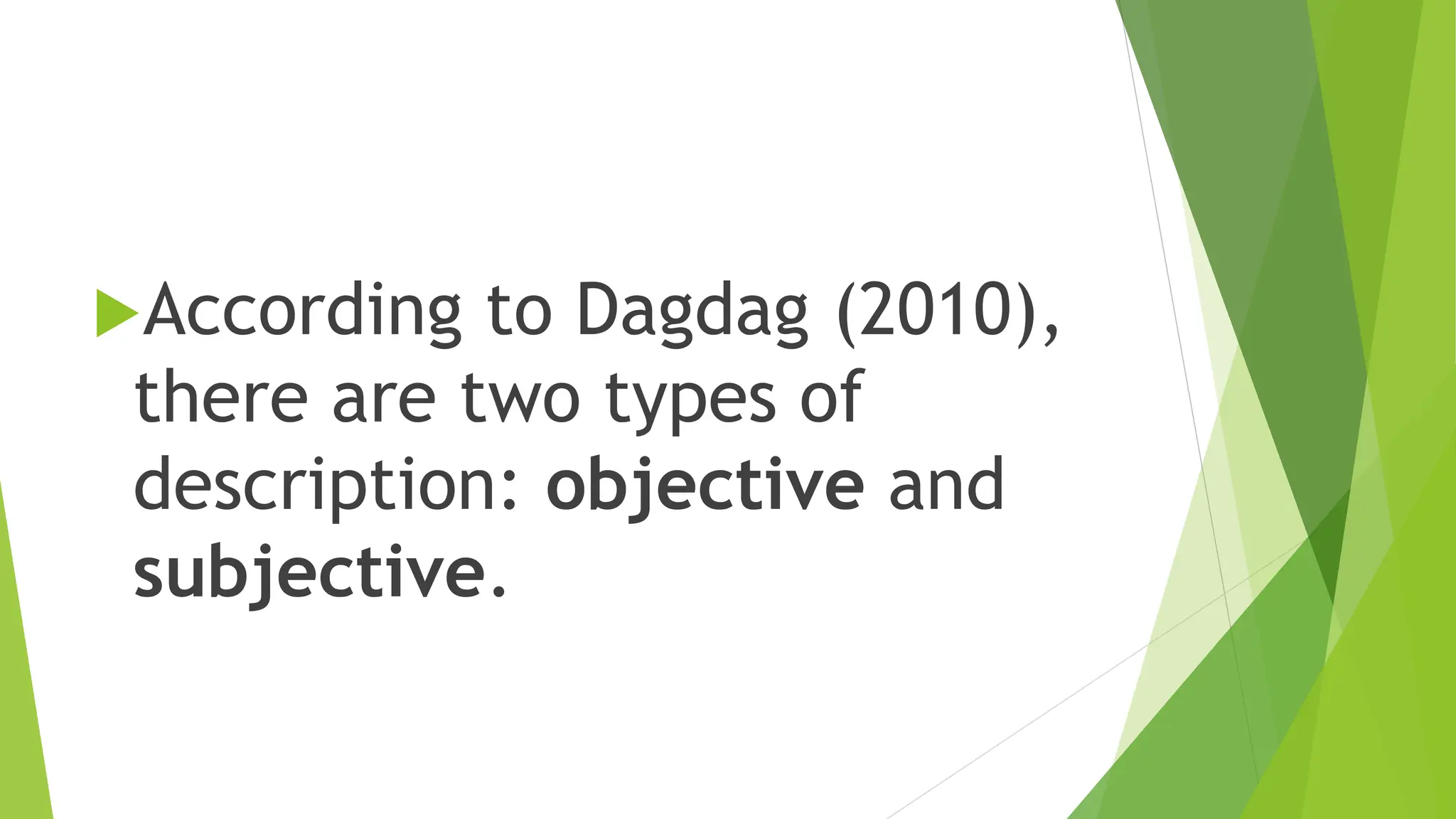 According to Dagdag (2010), there are two types of description: objective and subjective.